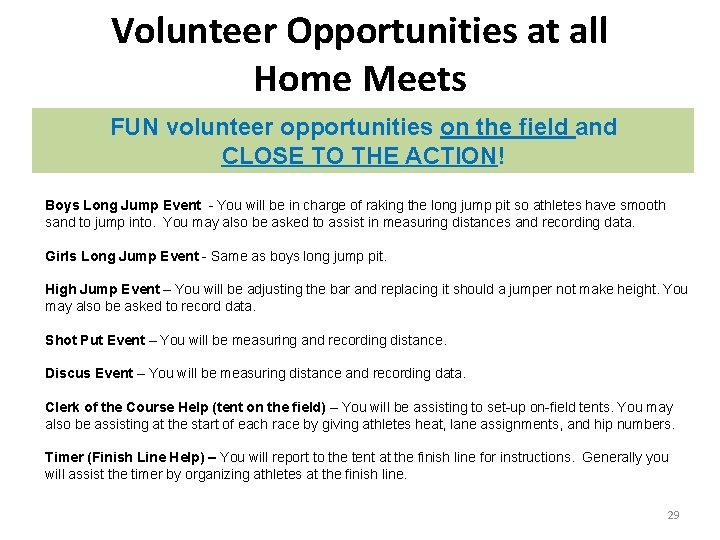 Volunteer Opportunities at all Home Meets

FUN volunteer opportunities on the field and CLOSE TO THE ACTION!

Boys Long Jump Event - You will be in charge of raking the long jump pit so athletes have smooth sand to jump into. You may also be asked to assist in measuring distances and recording data.

Girls Long Jump Event - Same as boys long jump pit.

High Jump Event – You will be adjusting the bar and replacing it should a jumper not make height. You may also be asked to record data.

Shot Put Event – You will be measuring and recording distance.

Discus Event – You will be measuring distance and recording data.

Clerk of the Course Help (tent on the field) – You will be assisting to set-up on-field tents. You may also be assisting at the start of each race by giving athletes heat, lane assignments, and hip numbers.

Timer (Finish Line Help) – You will report to the tent at the finish line for instructions. Generally you will assist the timer by organizing athletes at the finish line.

29